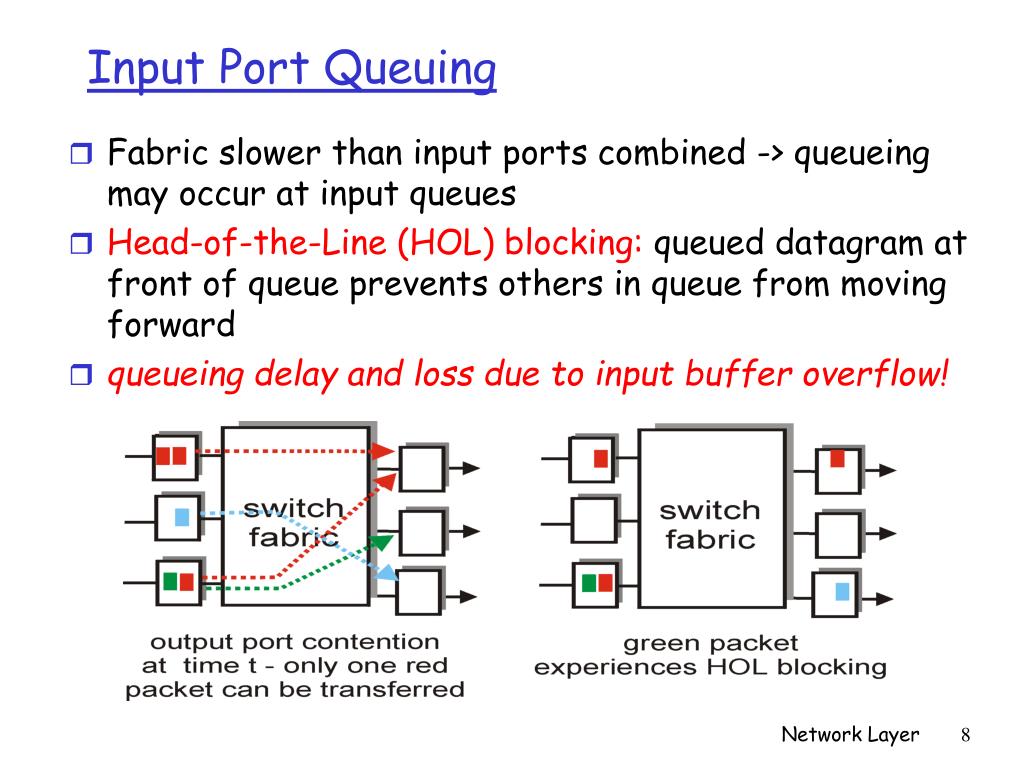 Input Port Queuing

Fabric slower than input ports combined -> queueing may occur at input queues

Head-of-the-Line (HOL) blocking: queued datagram at front of queue prevents others in queue from moving forward

queueing delay and loss due to input buffer overflow!

switch fabric

output port contention at time t - only one red packet can be transferred

switch fabric

green packet experiences HOL blocking

Network Layer 8